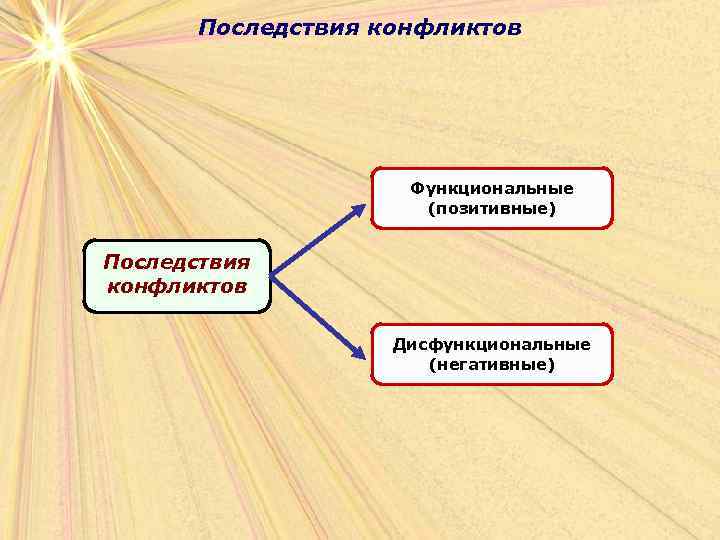 Последствия конфликтов

Последствия конфликтов

Функциональные (позитивные)

Дисфункциональные (негативные)